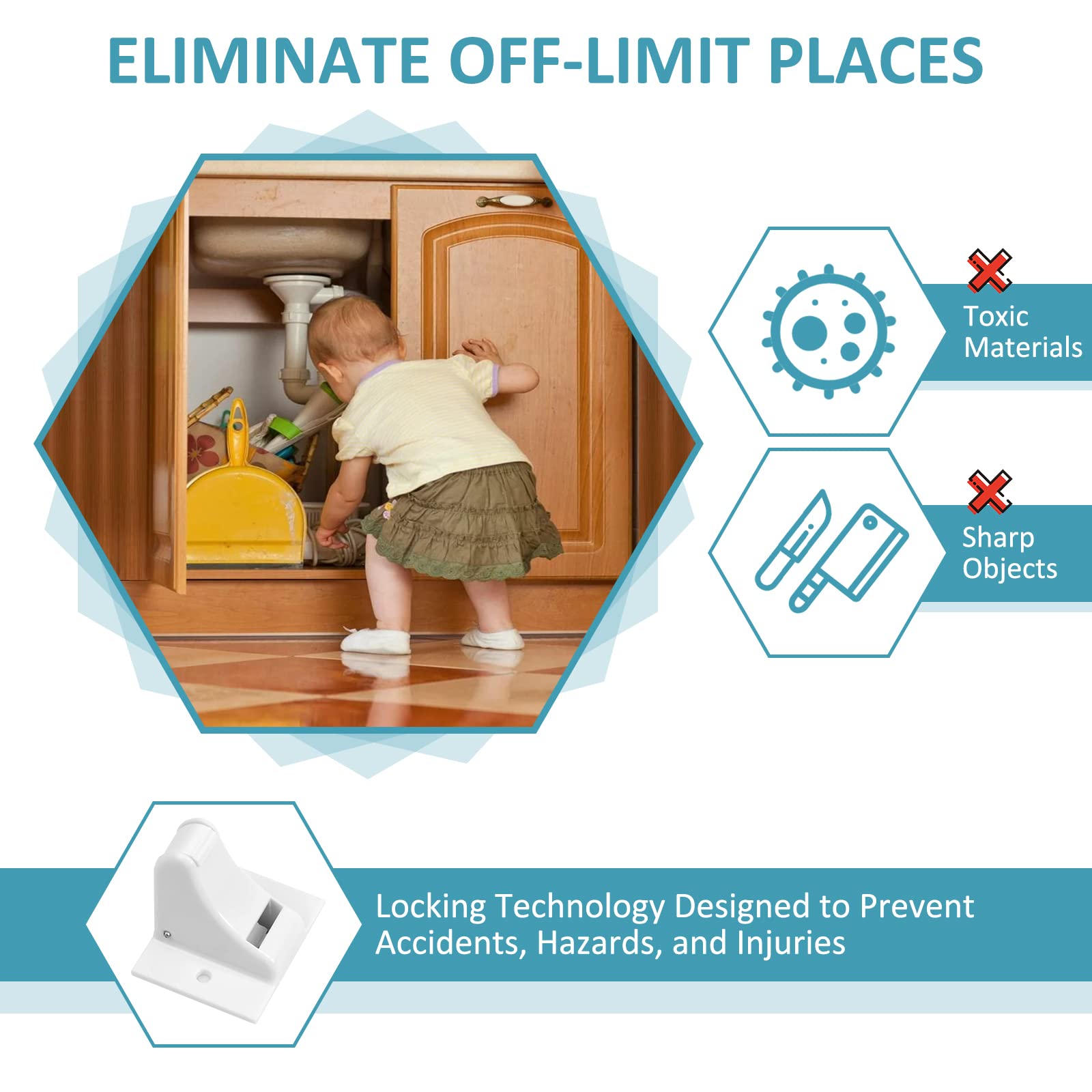 ELIMINATE OFF-LIMIT PLACES

Toxic Materials

Sharp Objects

Locking Technology Designed to Prevent Accidents, Hazards, and Injuries